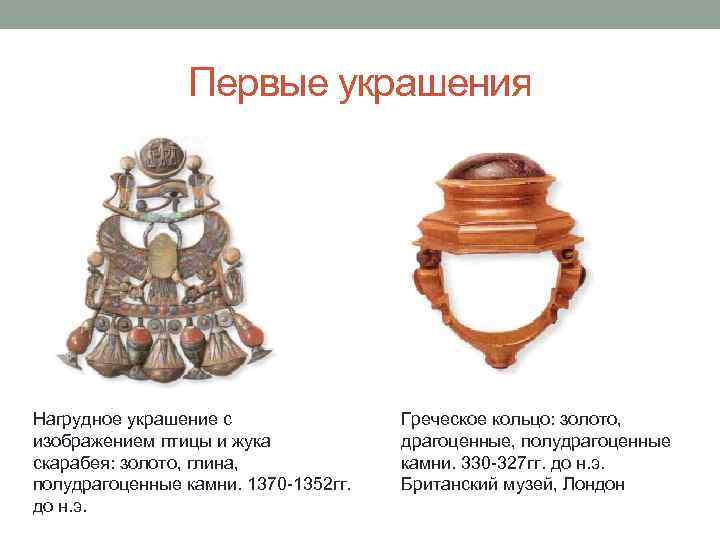 Первые украшения

Нагрудное украшение с изображением птицы и жука скарабея: золото, глина, полудрагоценные камни. 1370-1352гг. до н.э.

Греческое кольцо: золото, драгоценные, полудрагоценные камни. 330-327гг. до н.э. Британский музей, Лондон